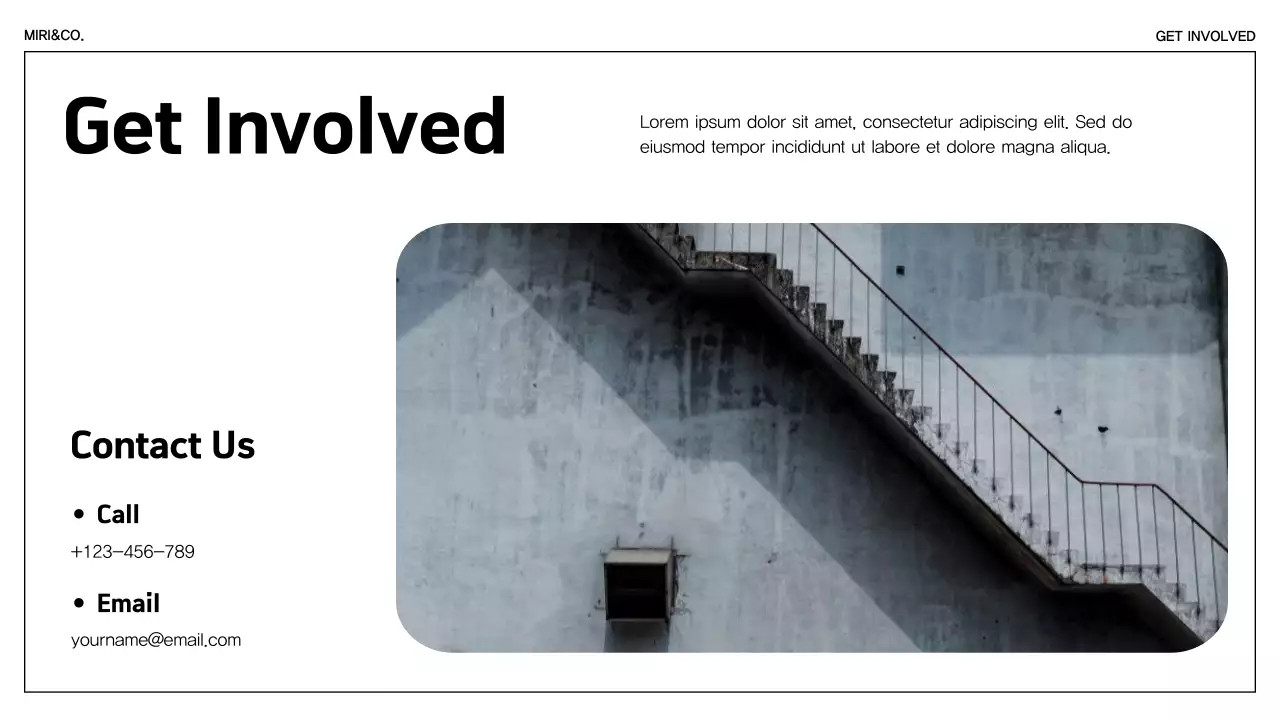 MIRI&CO.

GET INVOLVED

Get Involved

Lorem ipsum dolor sit amet, consectetur adipiscing elit. Sed do eiusmod tempor incididunt ut labore et dolore magna aliqua.

Contact Us

• Call

+123-456-789

• Email

yourname@email.com